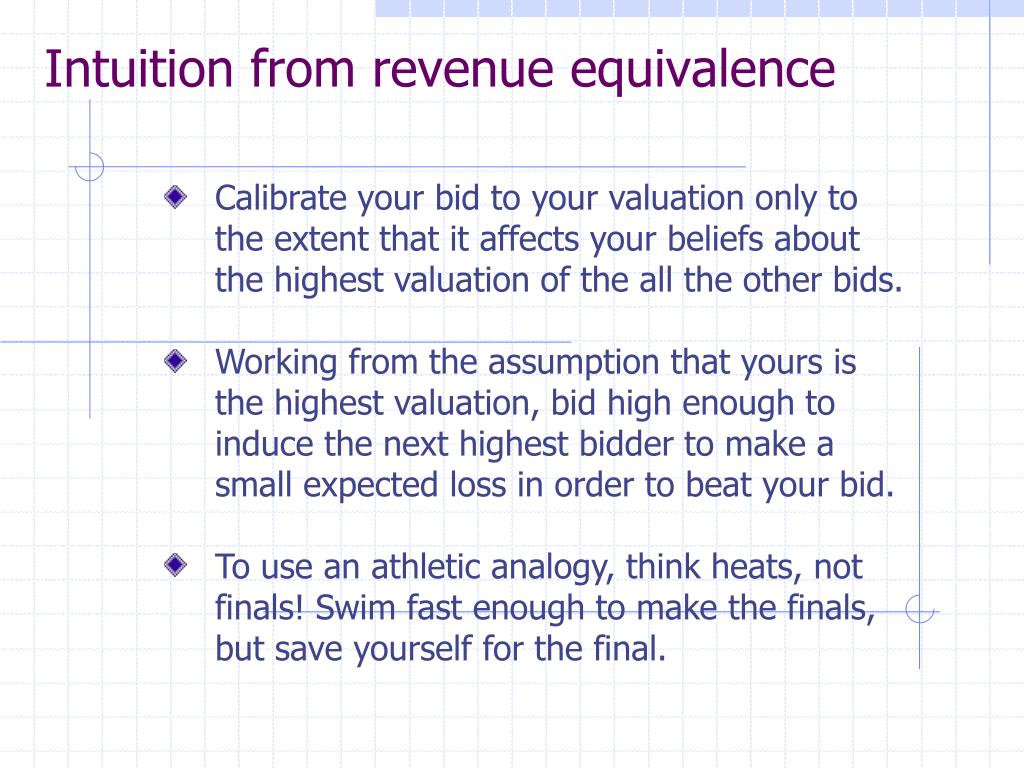 Intuition from revenue equivalence

Calibrate your bid to your valuation only to the extent that it affects your beliefs about the highest valuation of the all the other bids.

Working from the assumption that yours is the highest valuation, bid high enough to induce the next highest bidder to make a small expected loss in order to beat your bid.

To use an athletic analogy, think heats, not finals! Swim fast enough to make the finals, but save yourself for the final.